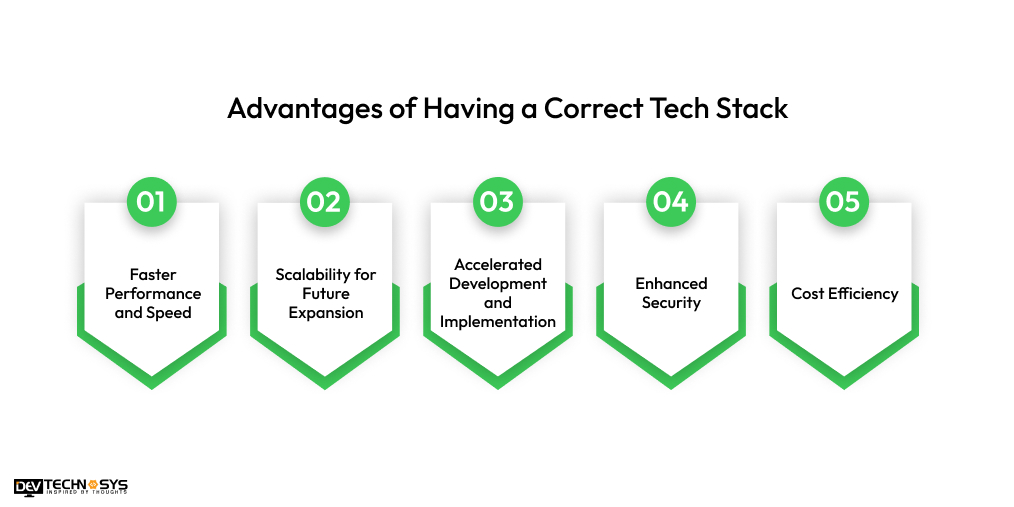 Advantages of Having a Correct Tech Stack

01
Faster Performance and Speed

02
Scalability for Future Expansion

03
Accelerated Development and Implementation

04
Enhanced Security

05
Cost Efficiency

DEV TECHNOSYS
INSPIRED BY THOUGHTS